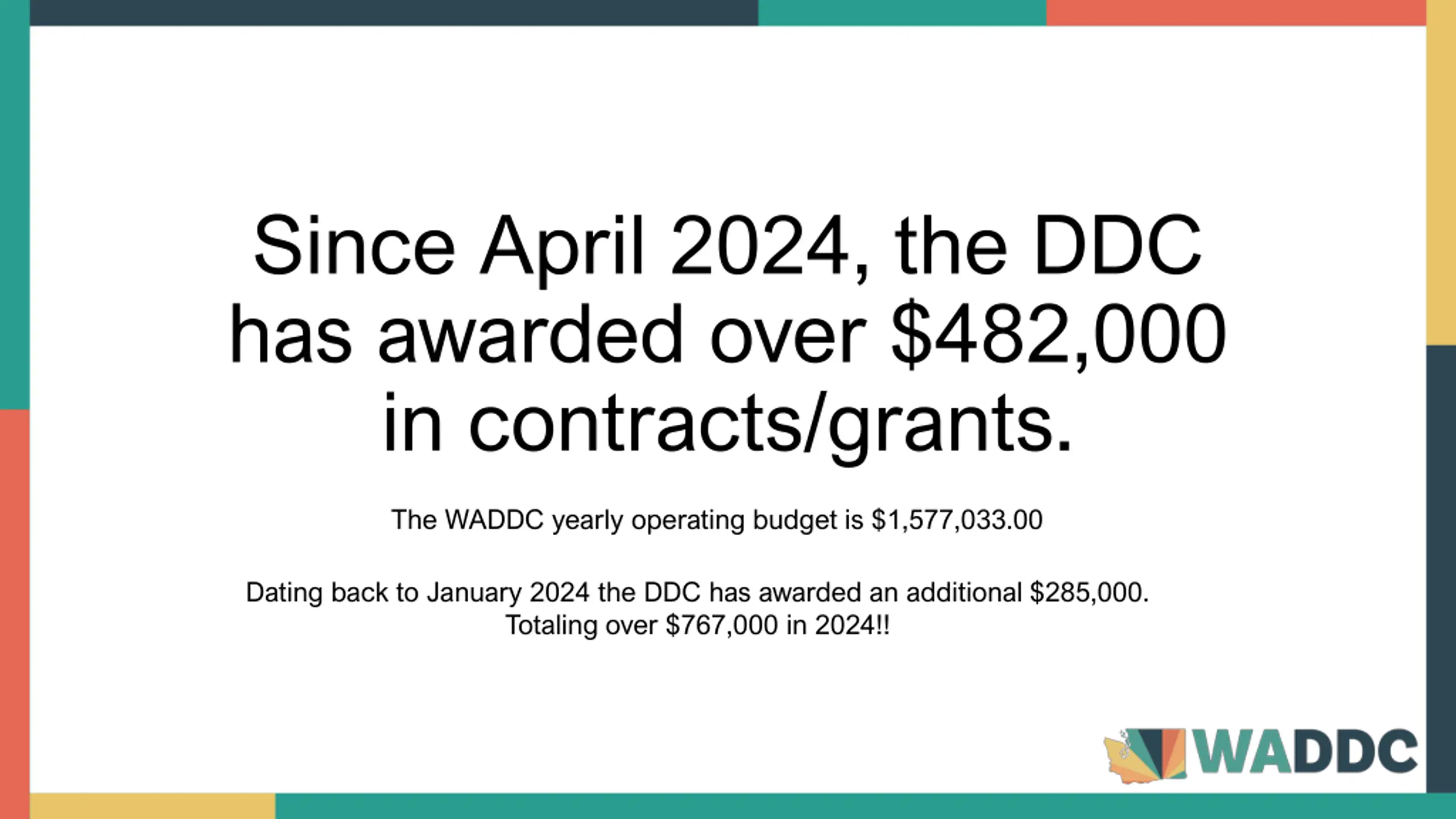 Since April 2024, the DDC has awarded over \$482,000 in contracts/grants.

The WADDC yearly operating budget is \$1,577,033.00

Dating back to January 2024 the DDC has awarded an additional \$285,000. Totaling over \$767,000 in 2024!!

WADDC